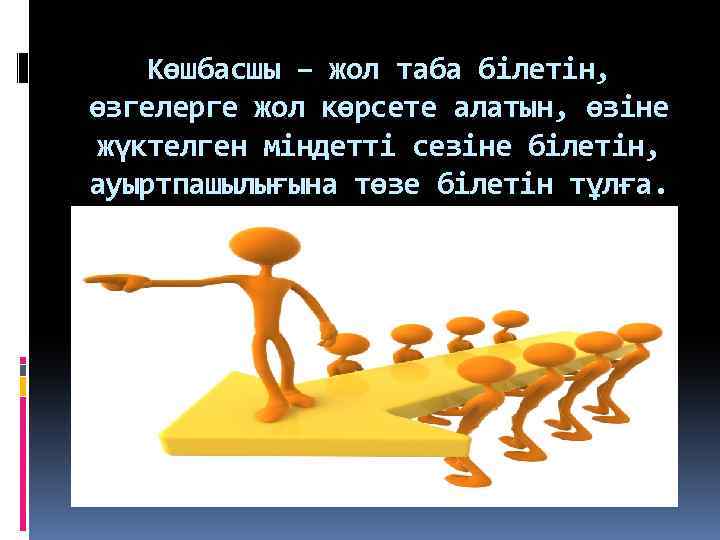 Көшбасшы – жол таба білетін, өзгелерге жол көрсете алатын, өзіне жүктелген міндетті сезіне білетін, ауыртпашылығына төзе білетін тұлға.